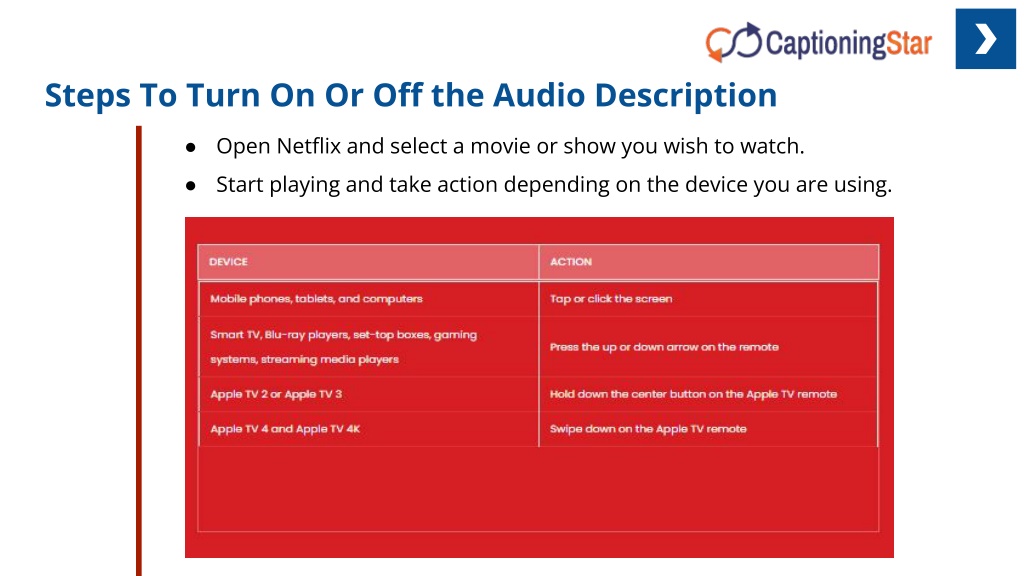 CaptioningStar

Steps To Turn On Or Off the Audio Description

● Open Netflix and select a movie or show you wish to watch.
● Start playing and take action depending on the device you are using.

| DEVICE | ACTION |
|---|---|
| Mobile phones, tablets, and computers | Tap or click the screen |
| Smart TV, Blu-ray players, set-top boxes, gaming systems, streaming media players | Press the up or down arrow on the remote |
| Apple TV 2 or Apple TV 3 | Hold down the center button on the Apple TV remote |
| Apple TV 4 and Apple TV 4K | Swipe down on the Apple TV remote |